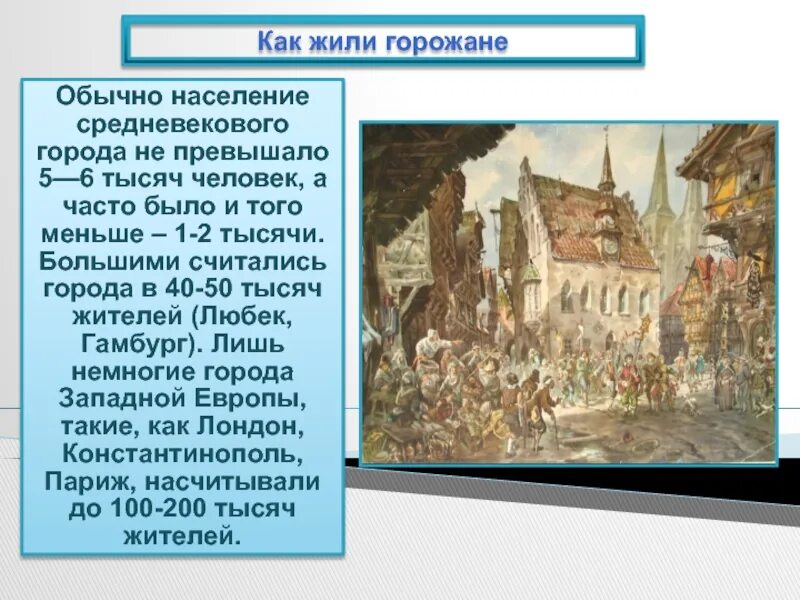 Как жили горожане

Обычно население средневекового города не превышало 5—6 тысяч человек, а часто было и того меньше – 1-2 тысячи. Большими считались города в 40-50 тысяч жителей (Любек, Гамбург). Лишь немногие города Западной Европы, такие, как Лондон, Константинополь, Париж, насчитывали до 100-200 тысяч жителей.